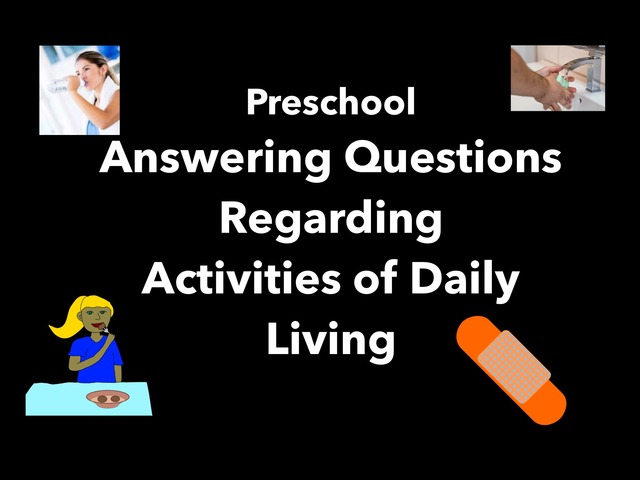 Preschool
Answering Questions Regarding Activities of Daily Living